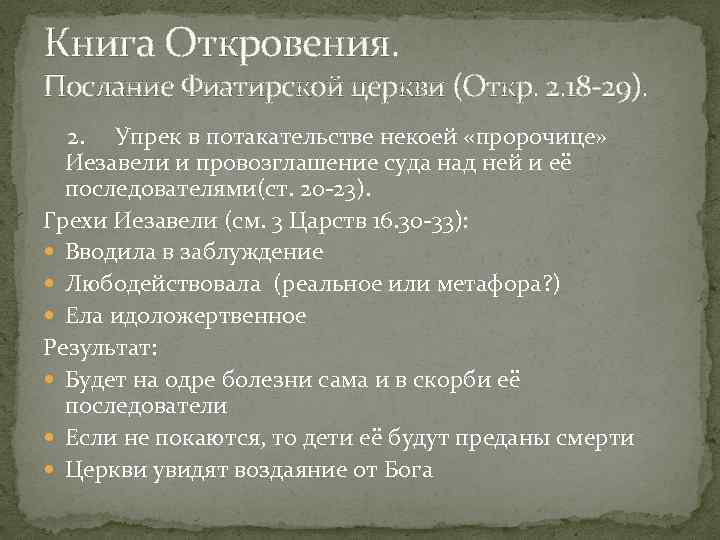 Книга Откровения.
Послание Фиатирской церкви (Откр. 2.18-29).

2. Упрек в потакательстве некоей «пророчице» Иезавели и провозглашение суда над ней и её последователями(ст. 20-23).

Грехи Иезавели (см. 3 Царств 16.30-33):
- Вводила в заблуждение
- Любодействовала (реальное или метафора?)
- Ела идоложертвенное

Результат:
- Будет на одре болезни сама и в скорби её последователи
- Если не покаются, то дети её будут преданы смерти
- Церкви увидят воздаяние от Бога